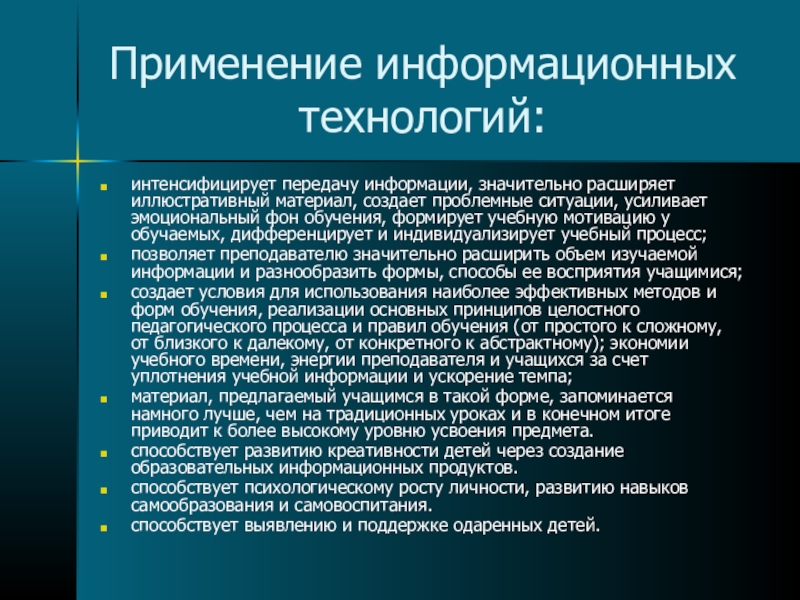 Применение информационных технологий:

интенсифицирует передачу информации, значительно расширяет иллюстративный материал, создает проблемные ситуации, усиливает эмоциональный фон обучения, формирует учебную мотивацию у обучаемых, дифференцирует и индивидуализирует учебный процесс;

позволяет преподавателю значительно расширить объем изучаемой информации и разнообразить формы, способы ее восприятия учащимися;

создает условия для использования наиболее эффективных методов и форм обучения, реализации основных принципов целостного педагогического процесса и правил обучения (от простого к сложному, от близкого к далекому, от конкретного к абстрактному); экономии учебного времени, энергии преподавателя и учащихся за счет уплотнения учебной информации и ускорение темпа;

материал, предлагаемый учащимся в такой форме, запоминается намного лучше, чем на традиционных уроках и в конечном итоге приводит к более высокому уровню усвоения предмета.

способствует развитию креативности детей через создание образовательных информационных продуктов.

способствует психологическому росту личности, развитию навыков самообразования и самовоспитания.

способствует выявлению и поддержке одаренных детей.